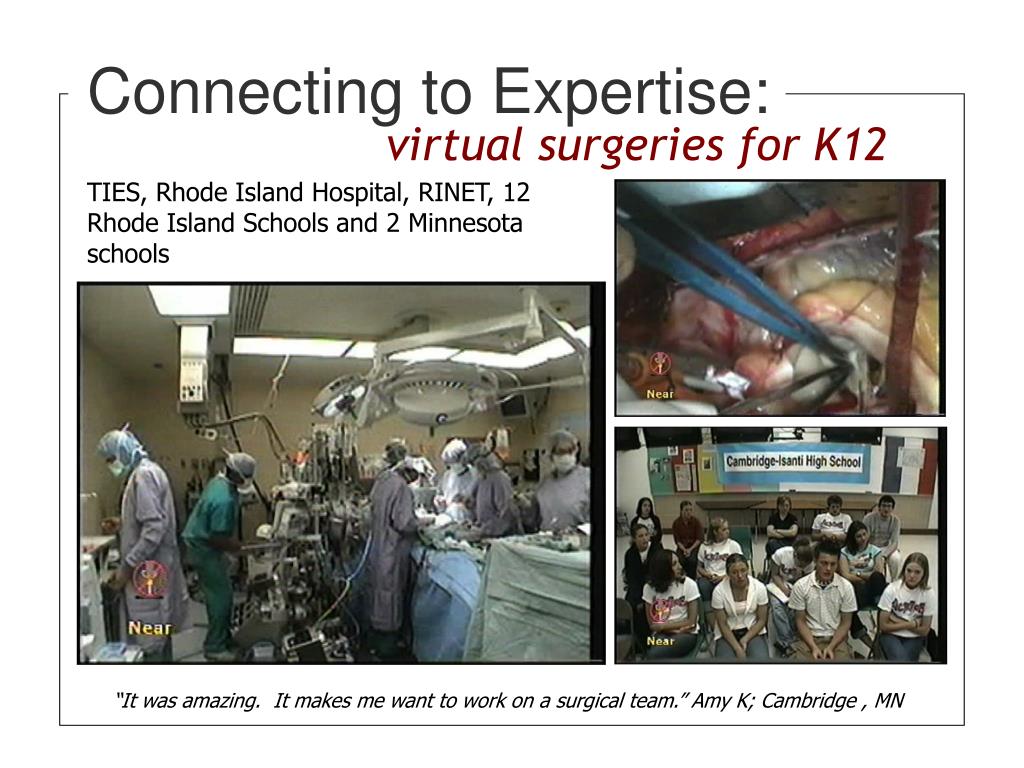 Connecting to Expertise:
virtual surgeries for K12

TIES, Rhode Island Hospital, RINET, 12 Rhode Island Schools and 2 Minnesota schools

Near

Near

Cambridge-Isanti High School

Near

"It was amazing. It makes me want to work on a surgical team." Amy K; Cambridge , MN